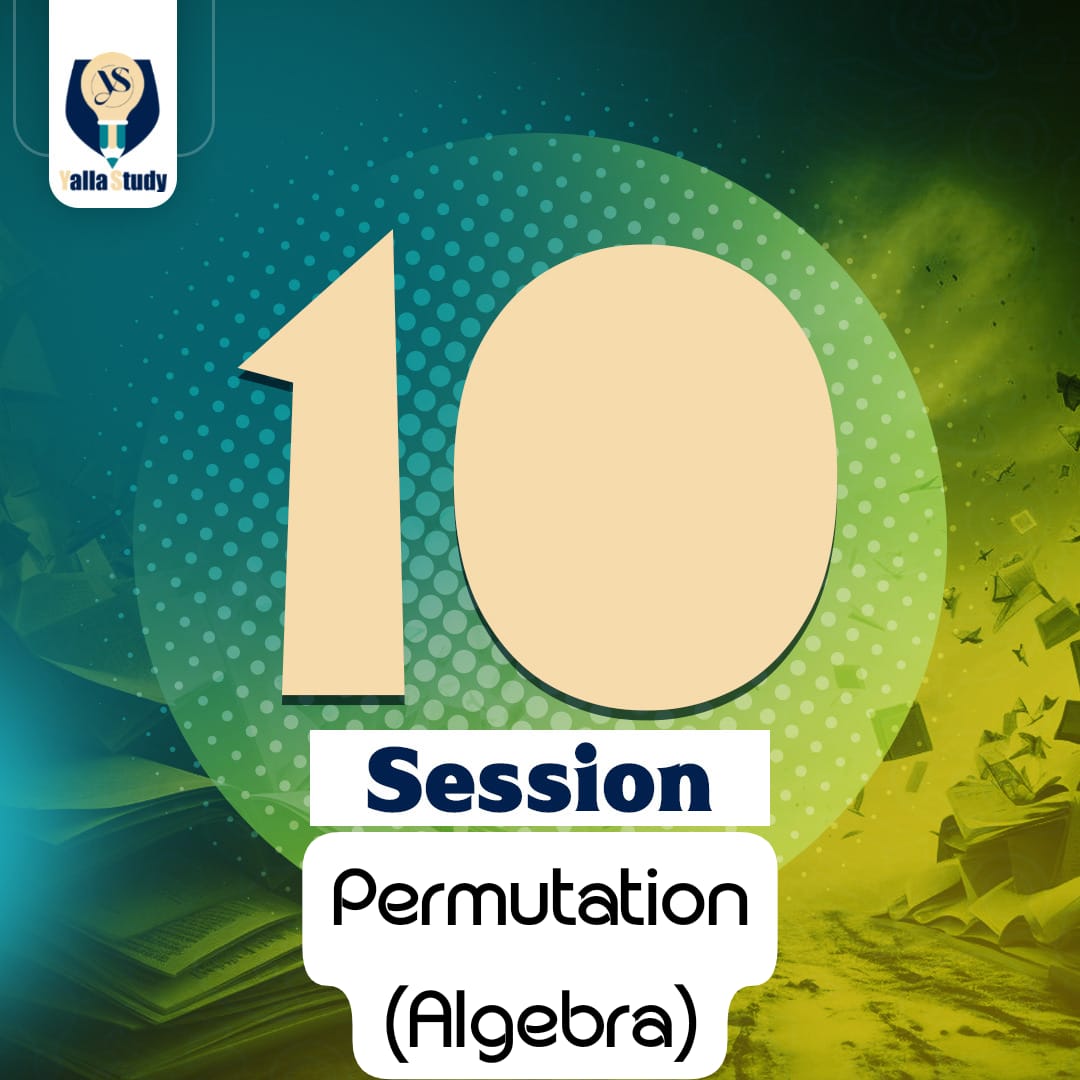 YS
Yalla Study

10

Session

Permutation
(Algebra)